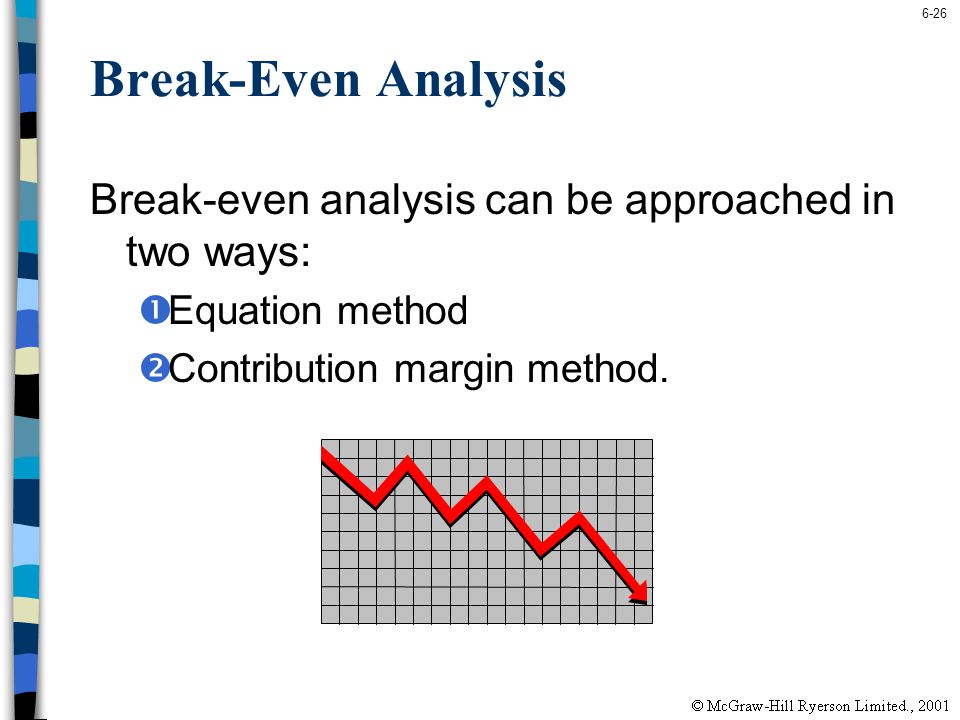 6-26

Break-Even Analysis

Break-even analysis can be approached in two ways:

❶Equation method

❷Contribution margin method.

© McGraw-Hill Ryerson Limited., 2001